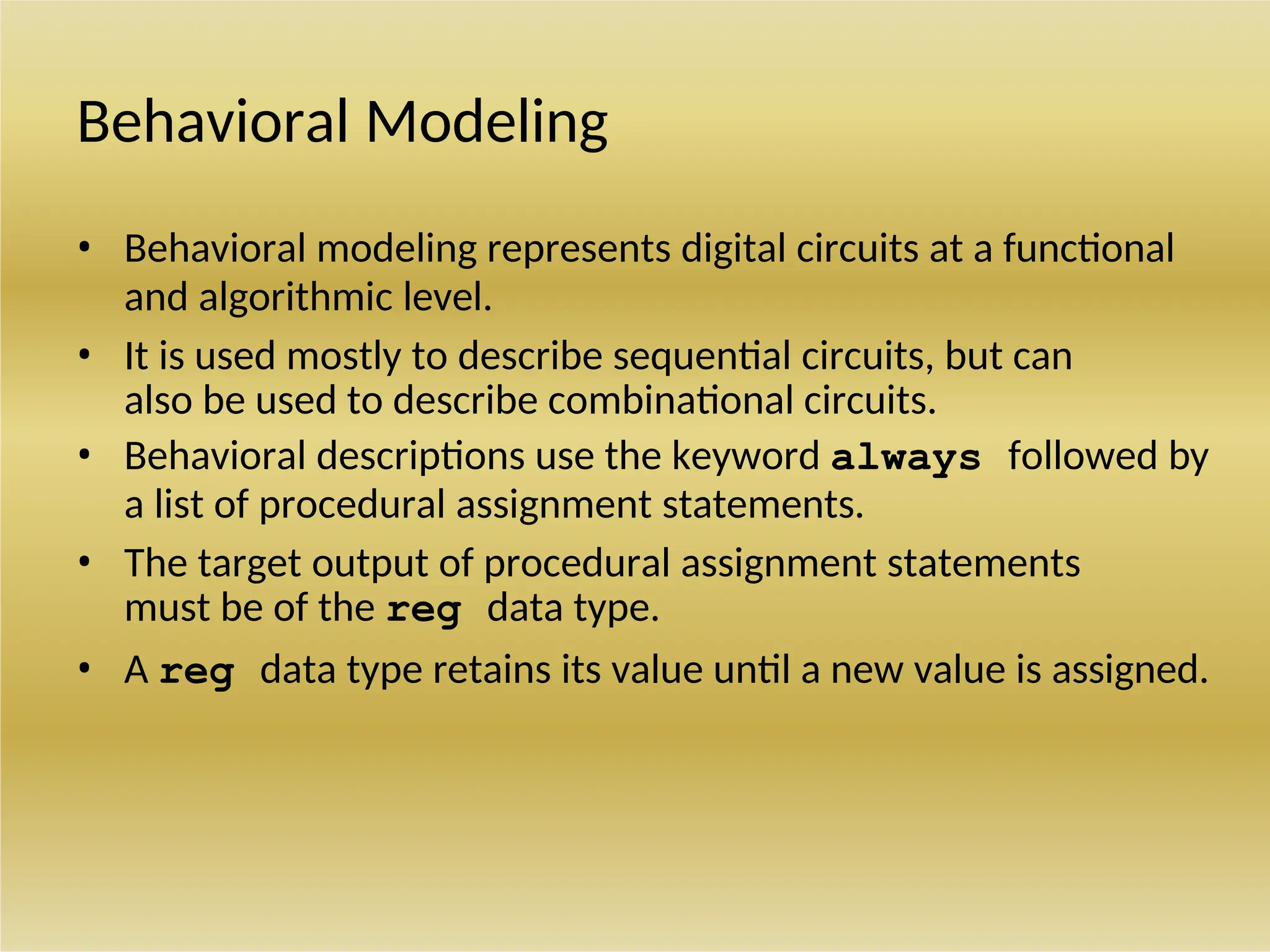 Behavioral Modeling

• Behavioral modeling represents digital circuits at a functional and algorithmic level.

• It is used mostly to describe sequential circuits, but can also be used to describe combinational circuits.

• Behavioral descriptions use the keyword always followed by a list of procedural assignment statements.

• The target output of procedural assignment statements must be of the reg data type.

• A reg data type retains its value until a new value is assigned.